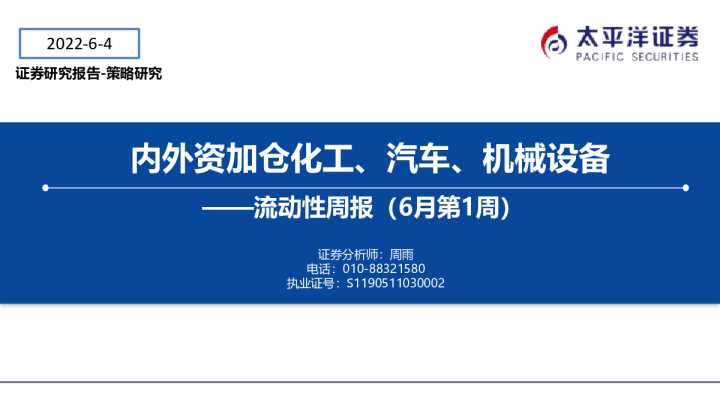 2022-6-4

证券研究报告-策略研究

太平洋证券
PACIFIC SECURITIES

内外资加仓化工、汽车、机械设备

——流动性周报（6月第1周）

证券分析师：周雨
电话：010-88321580
执业证号：S1190511030002